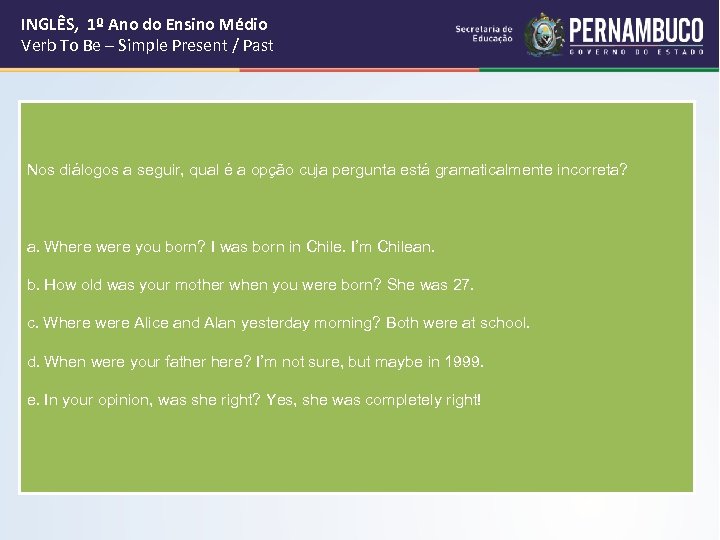 INGLÊS, 1º Ano do Ensino Médio
Verb To Be – Simple Present / Past

Secretaria de Educação
PERNAMBUCO
GOVERNO DO ESTADO

Nos diálogos a seguir, qual é a opção cuja pergunta está gramaticalmente incorreta?

a. Where were you born? I was born in Chile. I'm Chilean.

b. How old was your mother when you were born? She was 27.

c. Where were Alice and Alan yesterday morning? Both were at school.

d. When were your father here? I'm not sure, but maybe in 1999.

e. In your opinion, was she right? Yes, she was completely right!